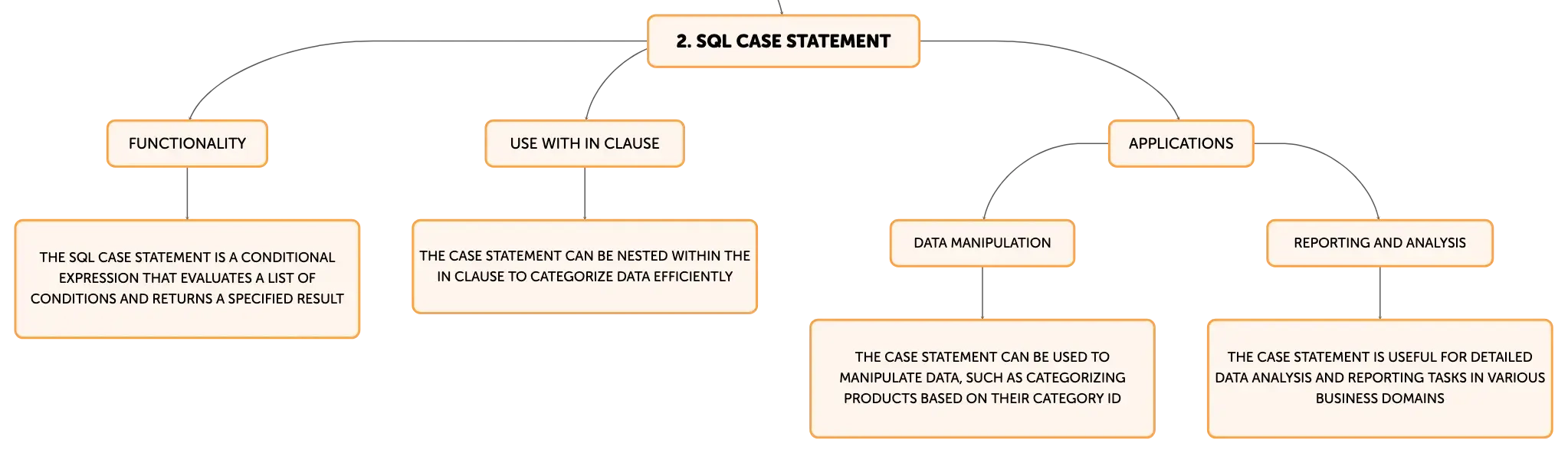 2. SQL CASE STATEMENT

FUNCTIONALITY

THE SQL CASE STATEMENT IS A CONDITIONAL EXPRESSION THAT EVALUATES A LIST OF CONDITIONS AND RETURNS A SPECIFIED RESULT

USE WITH IN CLAUSE

THE CASE STATEMENT CAN BE NESTED WITHIN THE IN CLAUSE TO CATEGORIZE DATA EFFICIENTLY

APPLICATIONS

DATA MANIPULATION

THE CASE STATEMENT CAN BE USED TO MANIPULATE DATA, SUCH AS CATEGORIZING PRODUCTS BASED ON THEIR CATEGORY ID

REPORTING AND ANALYSIS

THE CASE STATEMENT IS USEFUL FOR DETAILED DATA ANALYSIS AND REPORTING TASKS IN VARIOUS BUSINESS DOMAINS